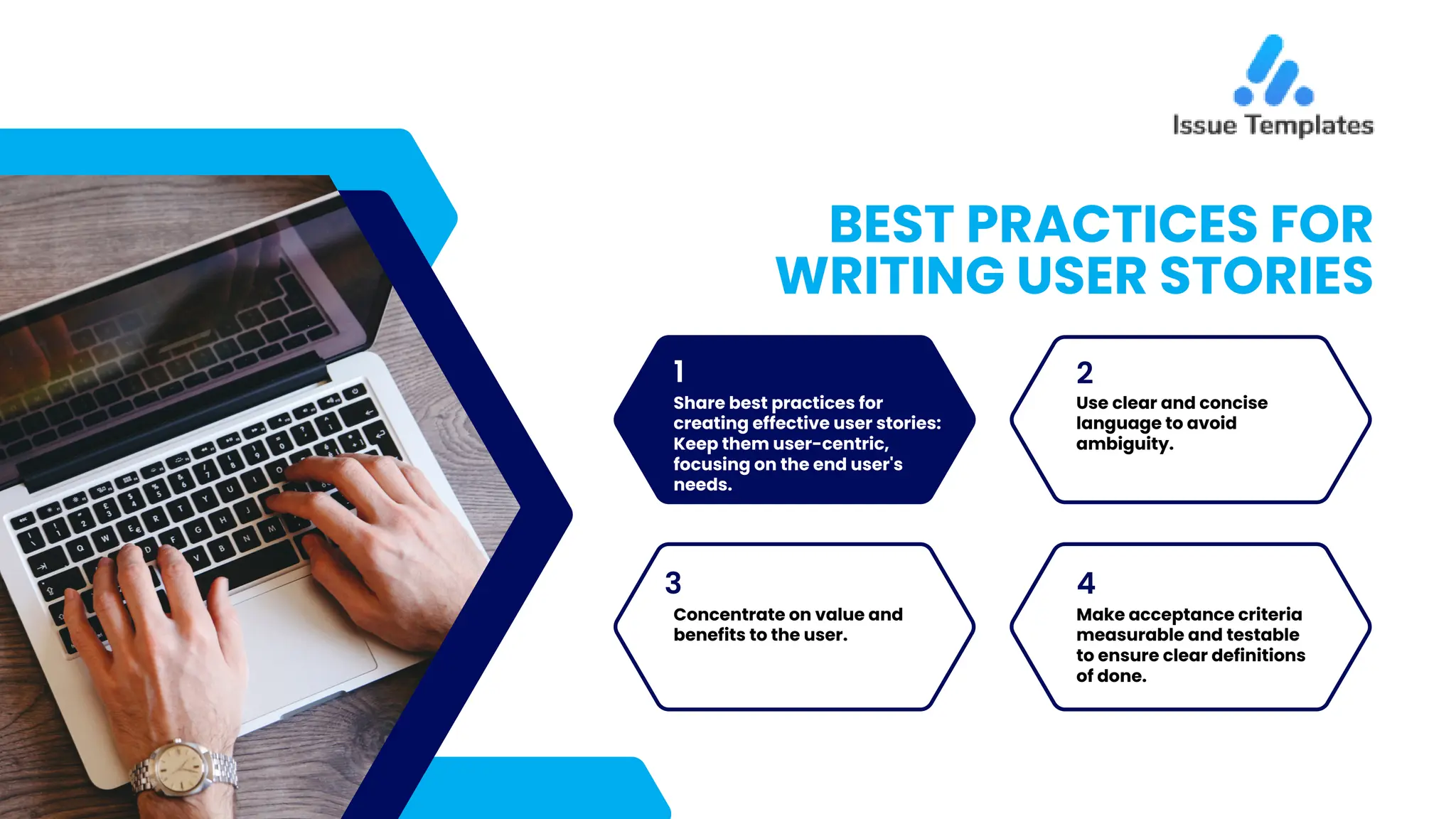 Issue Templates

BEST PRACTICES FOR WRITING USER STORIES

1
Share best practices for creating effective user stories: Keep them user-centric, focusing on the end user's needs.

2
Use clear and concise language to avoid ambiguity.

3
Concentrate on value and benefits to the user.

4
Make acceptance criteria measurable and testable to ensure clear definitions of done.